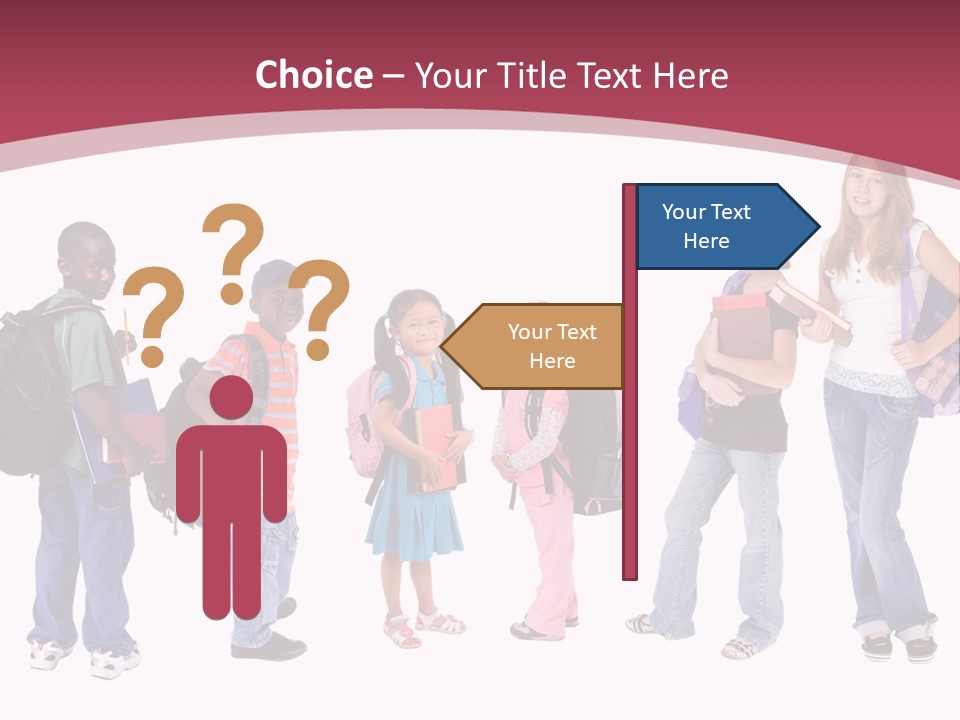 Choice – Your Title Text Here

? ? ?

Your Text Here

Your Text Here